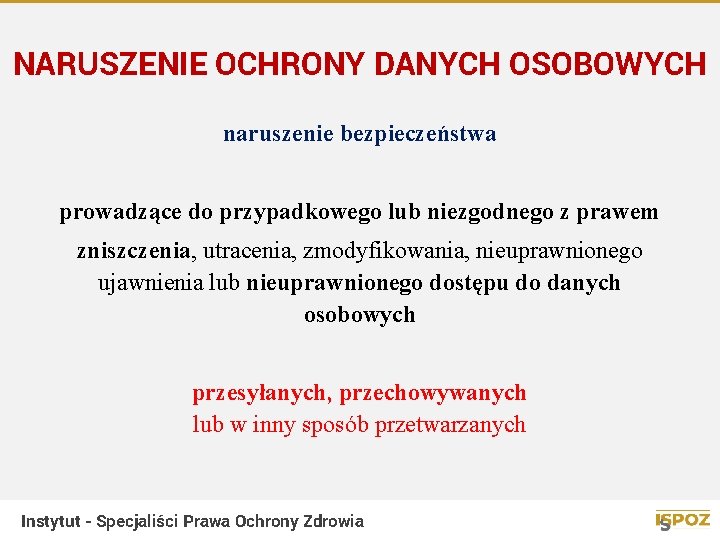 NARUSZENIE OCHRONY DANYCH OSOBOWYCH

naruszenie bezpieczeństwa

prowadzące do przypadkowego lub niezgodnego z prawem

zniszczenia, utracenia, zmodyfikowania, nieuprawnionego ujawnienia lub nieuprawnionego dostępu do danych osobowych

przesyłanych, przechowywanych
lub w inny sposób przetwarzanych

Instytut - Specjaliści Prawa Ochrony Zdrowia

ISPOZ

5